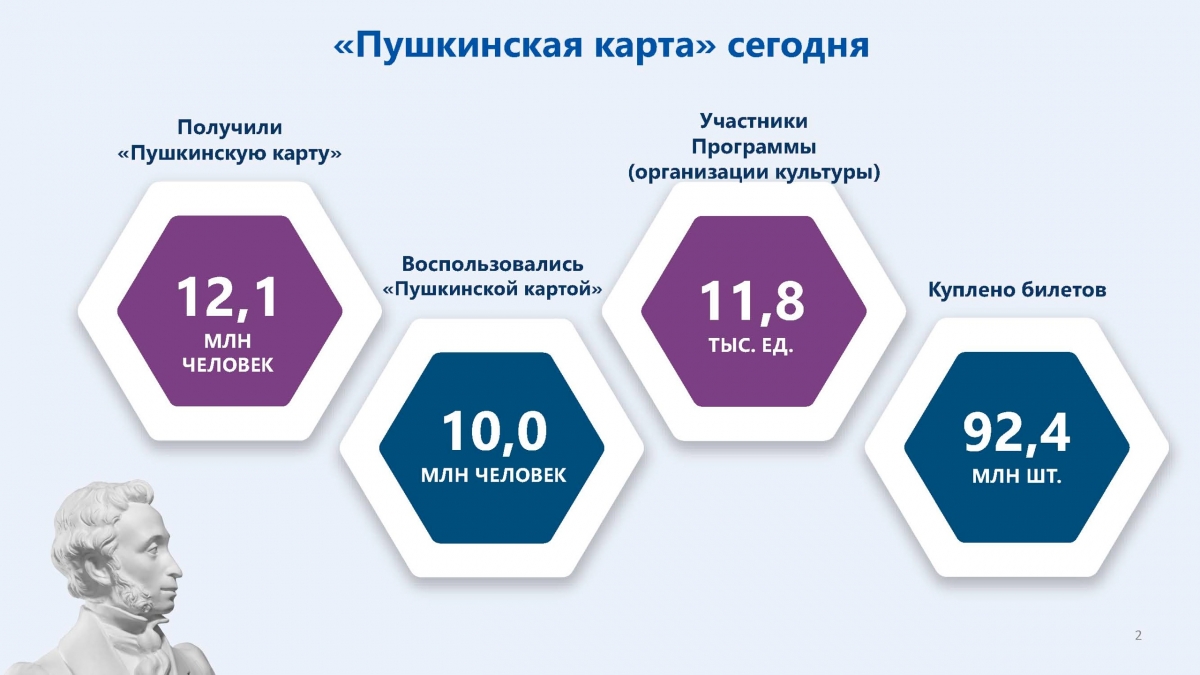 «Пушкинская карта» сегодня

Получили «Пушкинскую карту»

12,1
МЛН ЧЕЛОВЕК

Воспользовались «Пушкинской картой»

10,0
МЛН ЧЕЛОВЕК

Участники Программы (организации культуры)

11,8
ТЫС. ЕД.

Куплено билетов

92,4
МЛН ШТ.

2